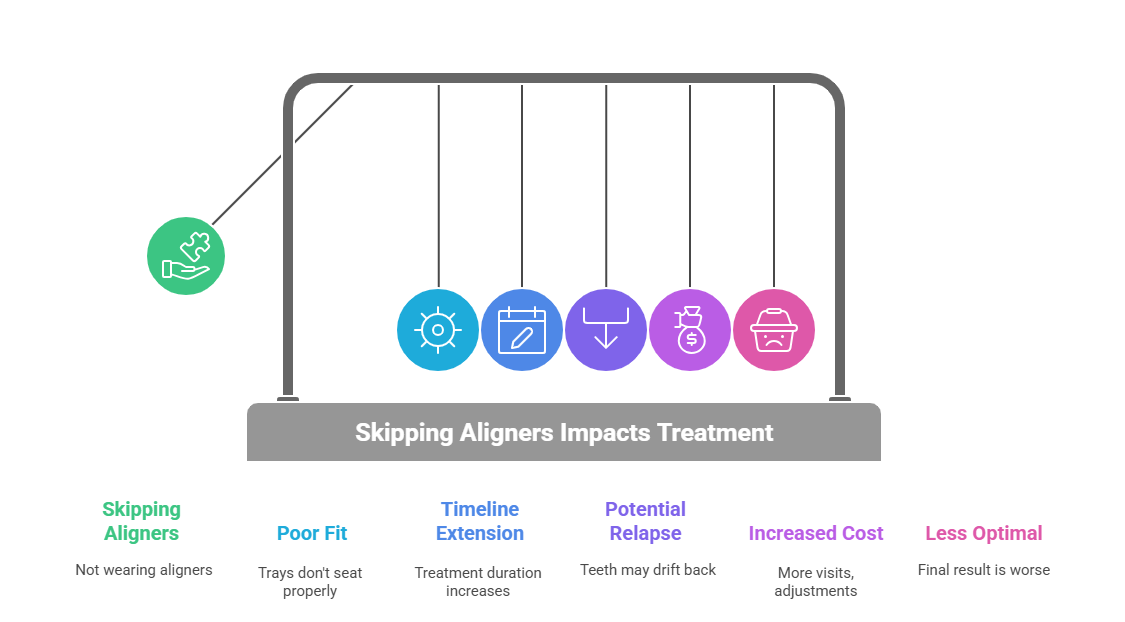 Skipping Aligners Impacts Treatment

Skipping Aligners

Not wearing aligners

Poor Fit

Trays don't seat properly

Timeline Extension

Treatment duration increases

Potential Relapse

Teeth may drift back

Increased Cost

More visits, adjustments

Less Optimal

Final result is worse